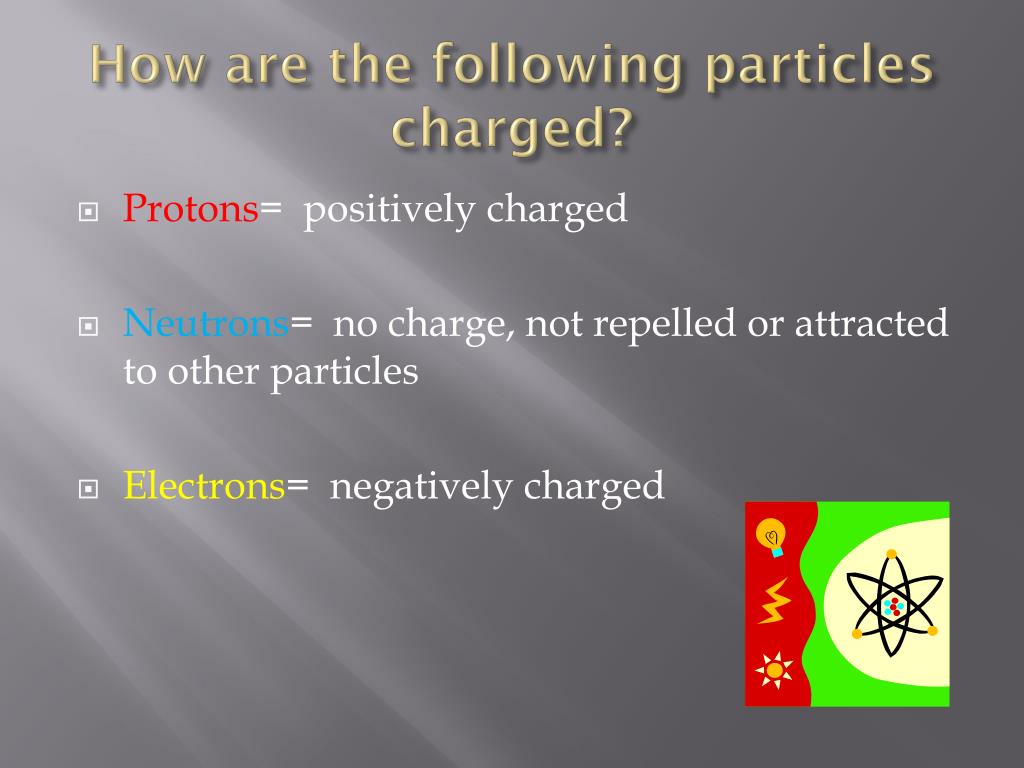 How are the following particles charged?

Protons= positively charged

Neutrons= no charge, not repelled or attracted to other particles

Electrons= negatively charged